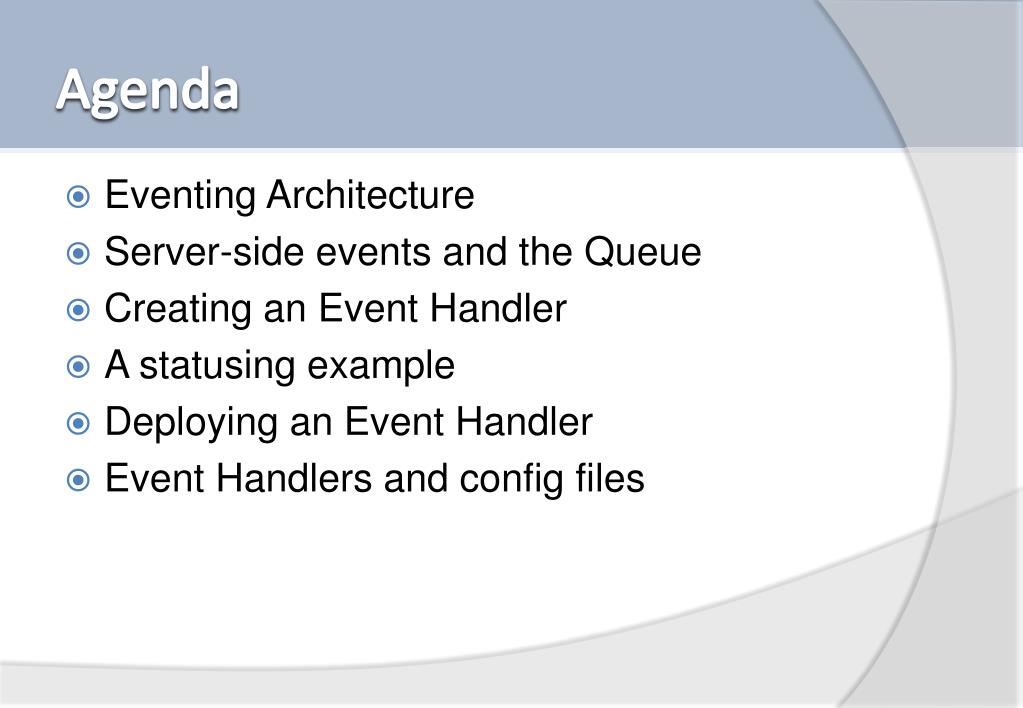 Agenda

Eventing Architecture
Server-side events and the Queue
Creating an Event Handler
A statusing example
Deploying an Event Handler
Event Handlers and config files